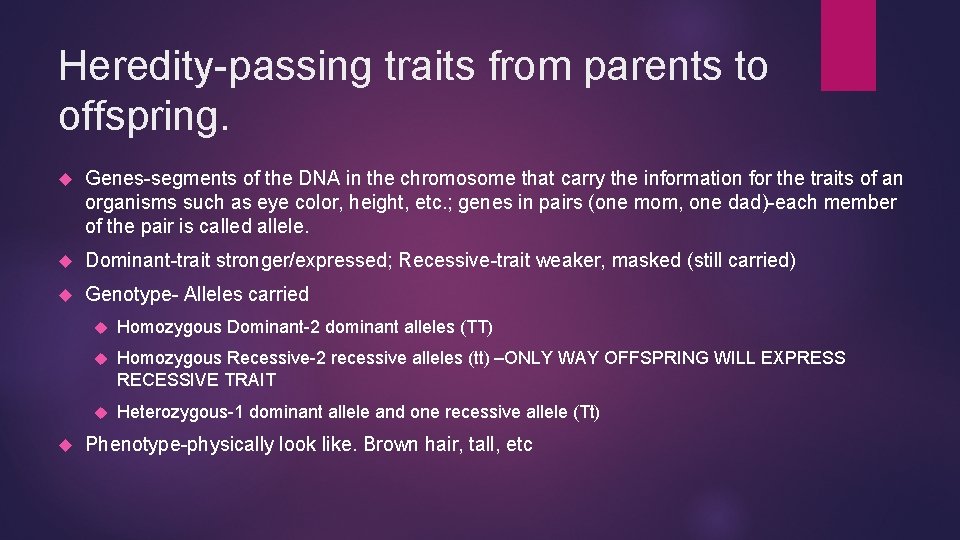 Heredity-passing traits from parents to offspring.

Genes-segments of the DNA in the chromosome that carry the information for the traits of an organisms such as eye color, height, etc.; genes in pairs (one mom, one dad)-each member of the pair is called allele.

Dominant-trait stronger/expressed; Recessive-trait weaker, masked (still carried)

Genotype- Alleles carried

Homozygous Dominant-2 dominant alleles (TT)

Homozygous Recessive-2 recessive alleles (tt) –ONLY WAY OFFSPRING WILL EXPRESS RECESSIVE TRAIT

Heterozygous-1 dominant allele and one recessive allele (Tt)

Phenotype-physically look like. Brown hair, tall, etc